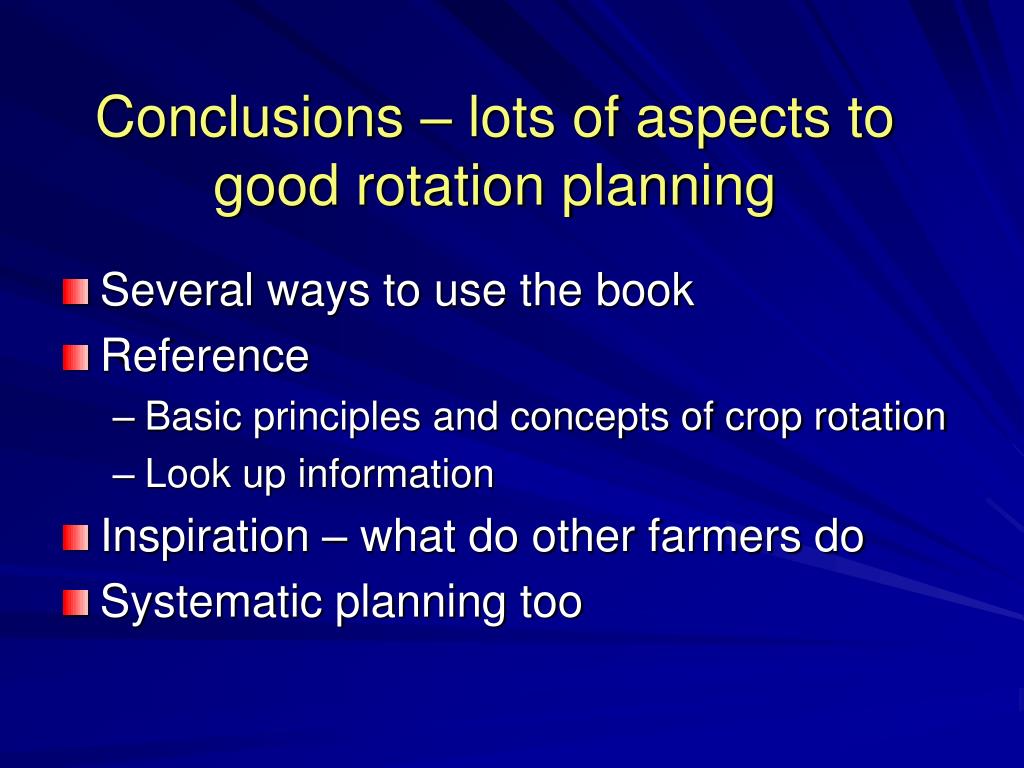 Conclusions – lots of aspects to good rotation planning

Several ways to use the book
Reference
– Basic principles and concepts of crop rotation
– Look up information
Inspiration – what do other farmers do
Systematic planning too